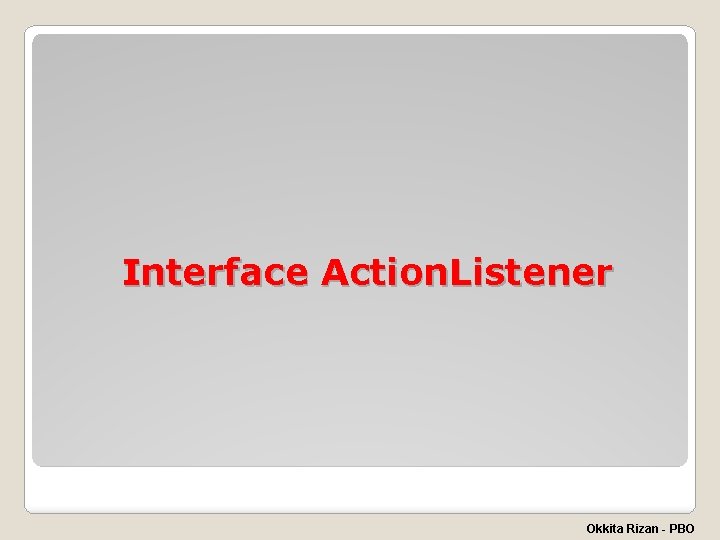 Interface ActionListener

Okkita Rizan - PBO